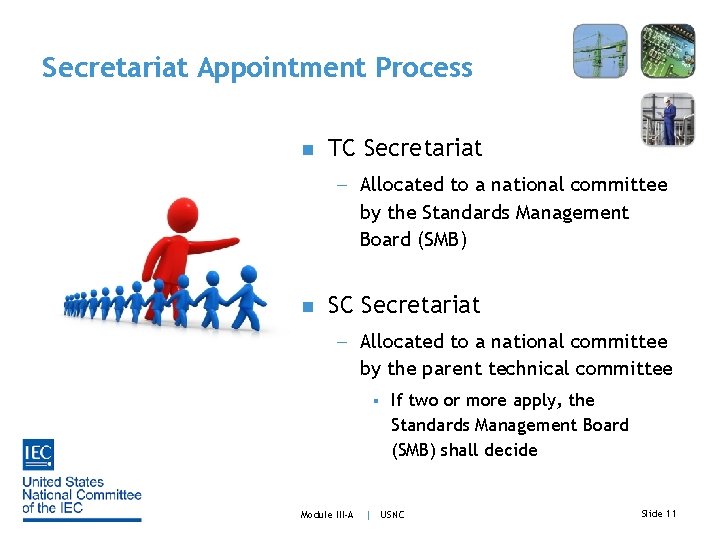 Secretariat Appointment Process

■ TC Secretariat

– Allocated to a national committee by the Standards Management Board (SMB)

■ SC Secretariat

– Allocated to a national committee by the parent technical committee

▪ If two or more apply, the Standards Management Board (SMB) shall decide

IEC
United States National Committee of the IEC

Module III-A | USNC

Slide 11